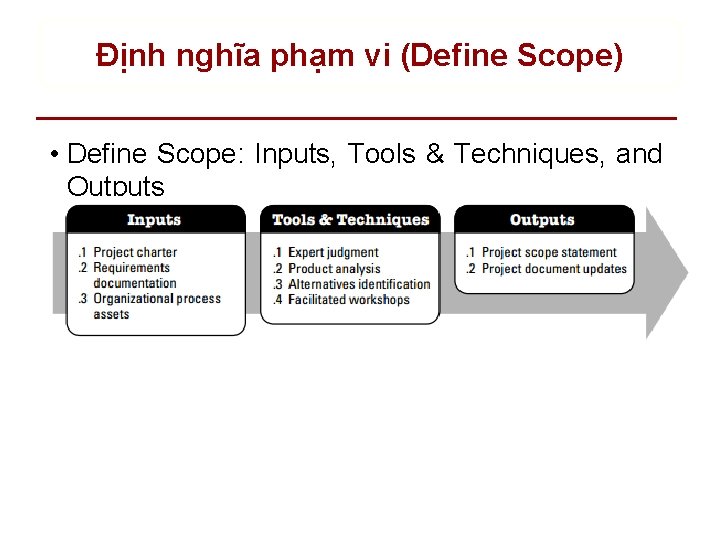 Định nghĩa phạm vi (Define Scope)

• Define Scope: Inputs, Tools & Techniques, and Outputs

Inputs

.1 Project charter
.2 Requirements documentation
.3 Organizational process assets

Tools & Techniques

.1 Expert judgment
.2 Product analysis
.3 Alternatives identification
.4 Facilitated workshops

Outputs

.1 Project scope statement
.2 Project document updates